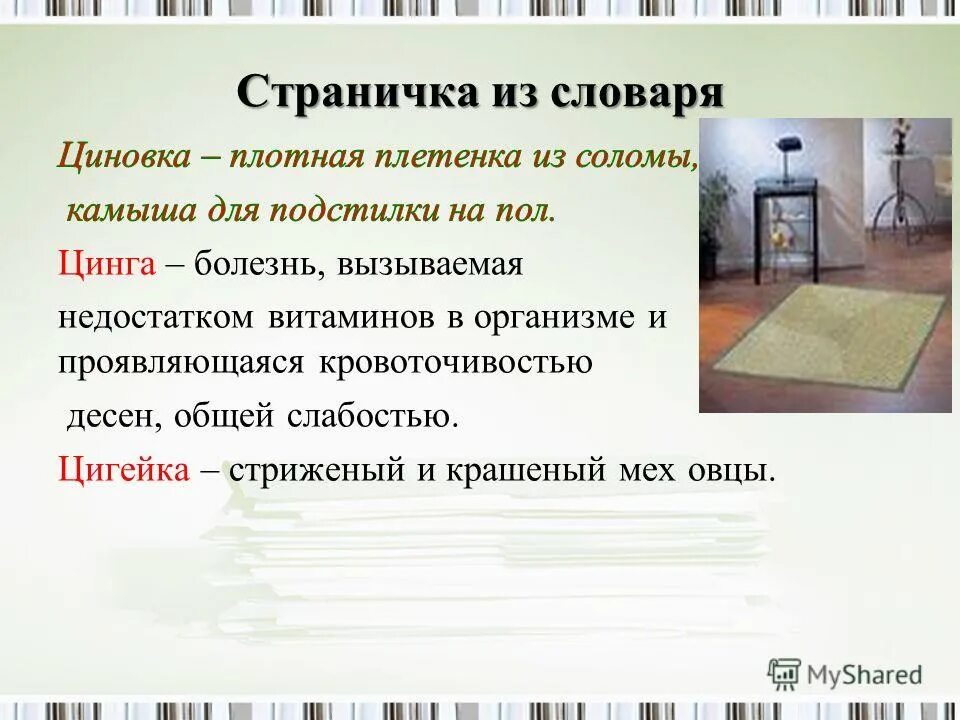 Страничка из словаря

Циновка – плотная плетенка из соломы, камыша для подстилки на пол.

Цинга – болезнь, вызываемая недостатком витаминов в организме и проявляющаяся кровоточивостью десен, общей слабостью.

Цигейка – стриженый и крашеный мех овцы.

MyShared